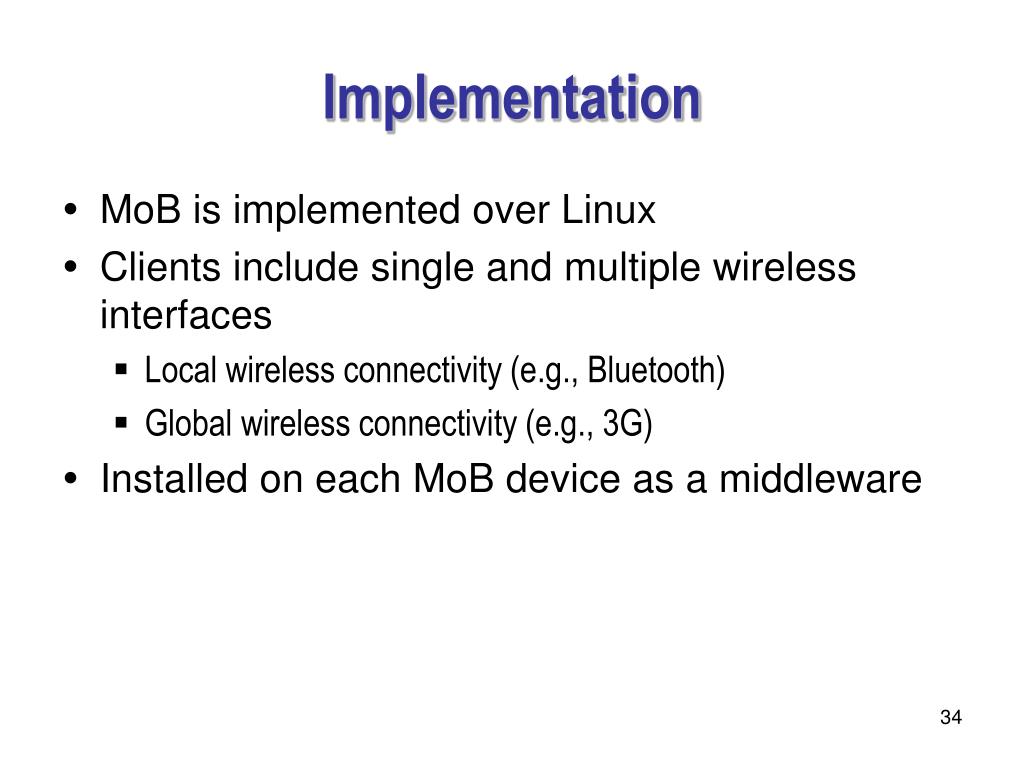 Implementation

• MoB is implemented over Linux
• Clients include single and multiple wireless interfaces
  ▪ Local wireless connectivity (e.g., Bluetooth)
  ▪ Global wireless connectivity (e.g., 3G)
• Installed on each MoB device as a middleware

34